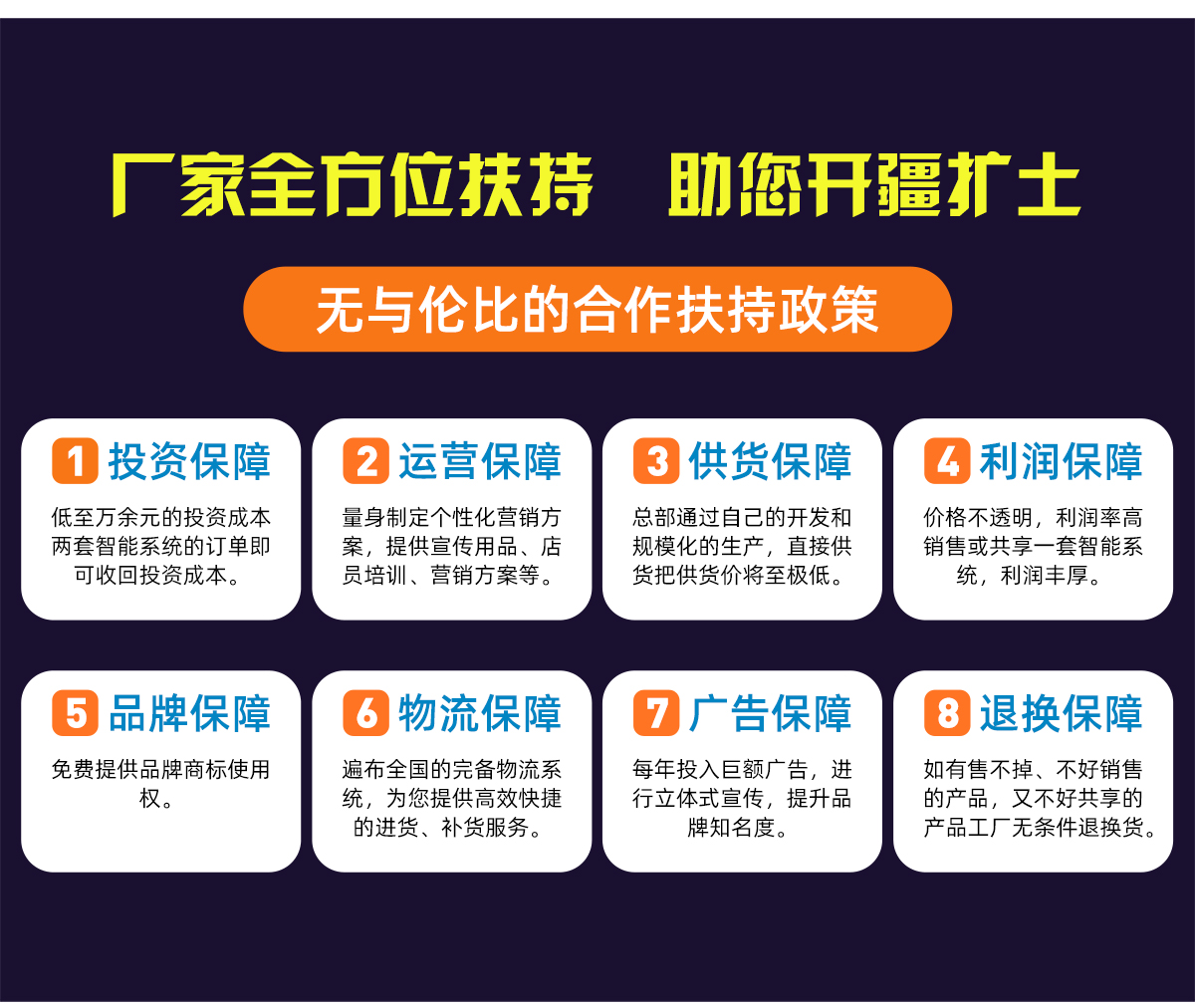 厂家全方位扶持　助您开疆扩土

无与伦比的合作扶持政策

1 投资保障

低至万余元的投资成本两套智能系统的订单即可收回投资成本。

2 运营保障

量身制定个性化营销方案，提供宣传用品、店员培训、营销方案等。

3 供货保障

总部通过自己的开发和规模化的生产，直接供货把供货价将至极低。

4 利润保障

价格不透明，利润率高销售或共享一套智能系统，利润丰厚。

5 品牌保障

免费提供品牌商标使用权。

6 物流保障

遍布全国的完备物流系统，为您提供高效快捷的进货、补货服务。

7 广告保障

每年投入巨额广告，进行立体式宣传，提升品牌知名度。

8 退换保障

如有售不掉、不好销售的产品，又不好共享的产品工厂无条件退换货。